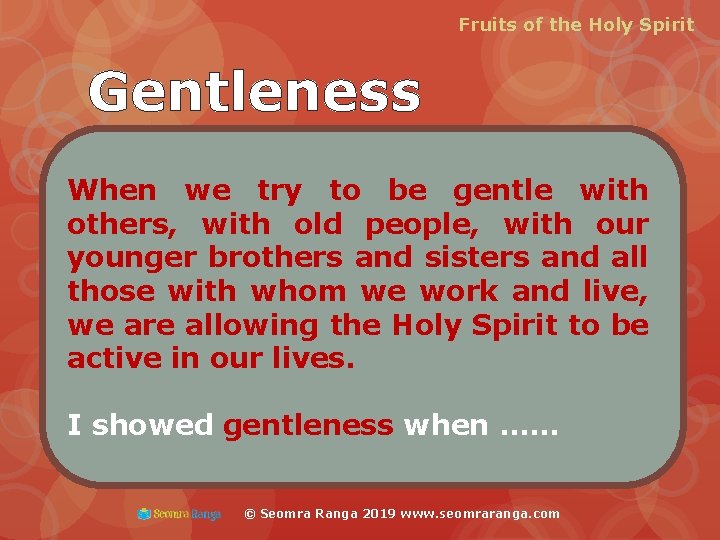 Fruits of the Holy Spirit

Gentleness

When we try to be gentle with others, with old people, with our younger brothers and sisters and all those with whom we work and live, we are allowing the Holy Spirit to be active in our lives.

I showed gentleness when ……

Seomra Ranga © Seomra Ranga 2019 www.seomraranga.com